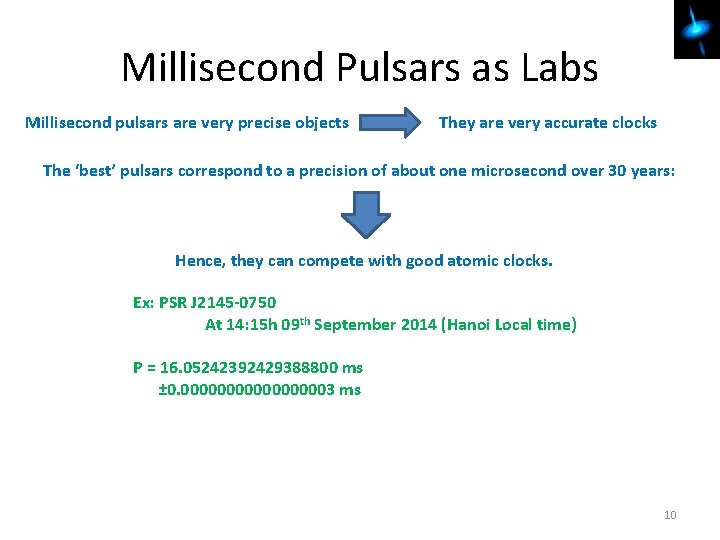 Millisecond Pulsars as Labs

Millisecond pulsars are very precise objects They are very accurate clocks

The 'best' pulsars correspond to a precision of about one microsecond over 30 years:

Hence, they can compete with good atomic clocks.

Ex: PSR J2145-0750
At 14:15h 09$^{th}$ September 2014 (Hanoi Local time)

P = 16.05242392429388800 ms
±0.0000000000000003 ms

10